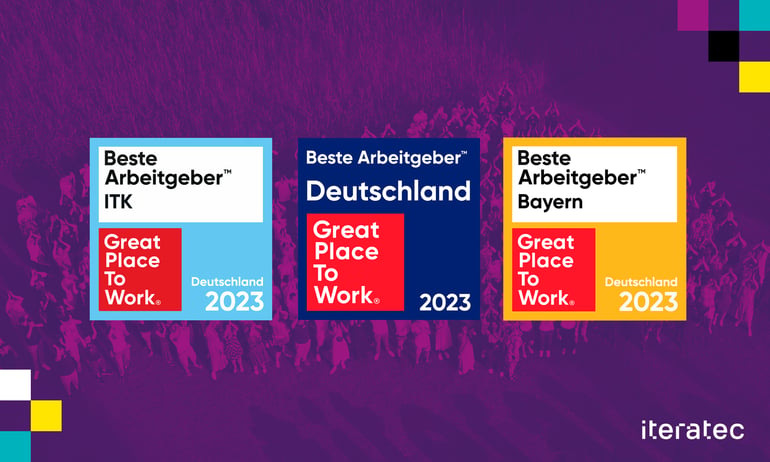 Beste Arbeitgeber™ ITK

Great Place To Work®

Deutschland 2023

Beste Arbeitgeber™

Deutschland

Great Place To Work®

2023

Beste Arbeitgeber™ Bayern

Great Place To Work®

Deutschland 2023

iteratec